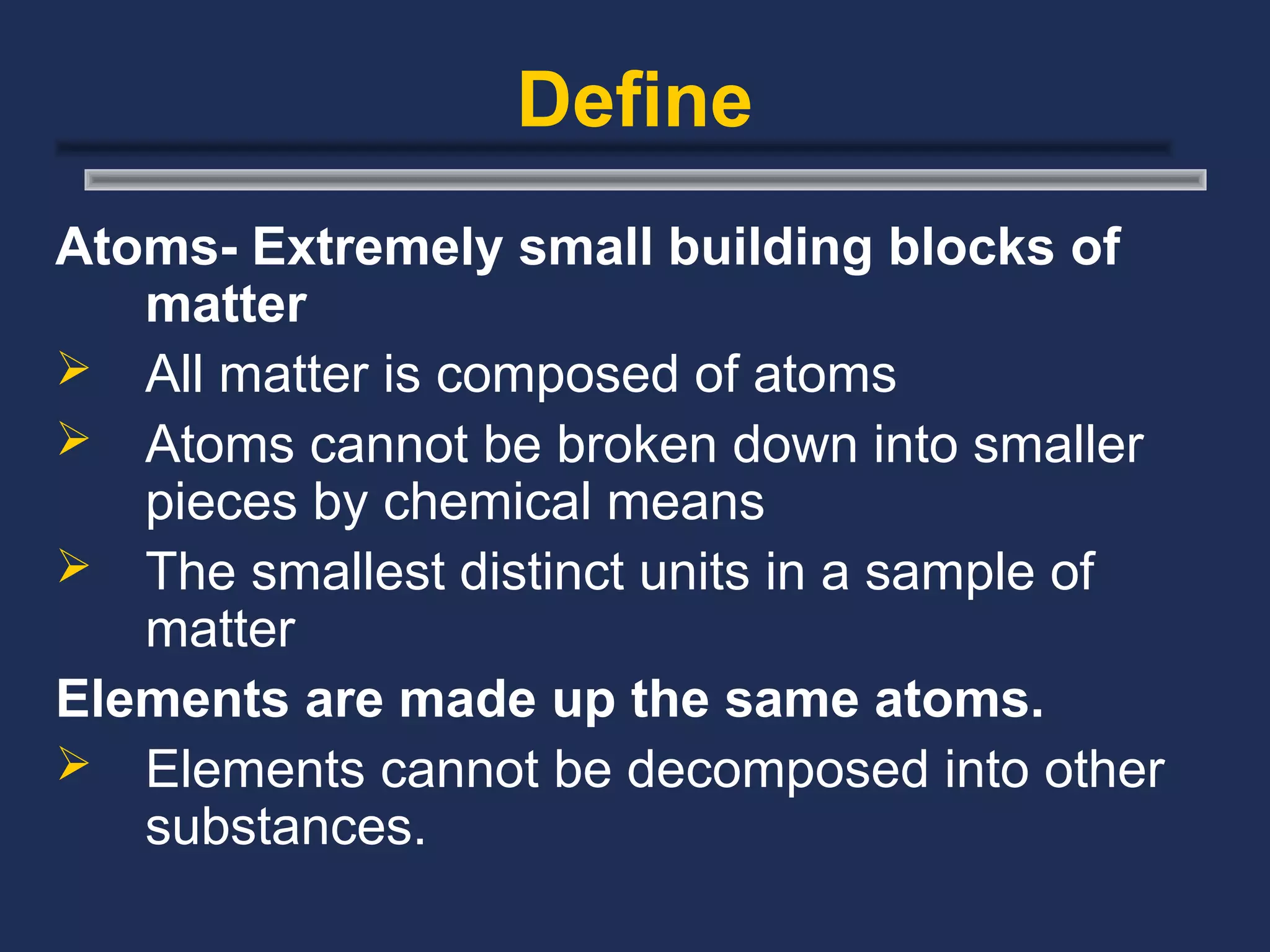 Define

Atoms- Extremely small building blocks of matter

➢ All matter is composed of atoms

➢ Atoms cannot be broken down into smaller pieces by chemical means

➢ The smallest distinct units in a sample of matter

Elements are made up the same atoms.

➢ Elements cannot be decomposed into other substances.